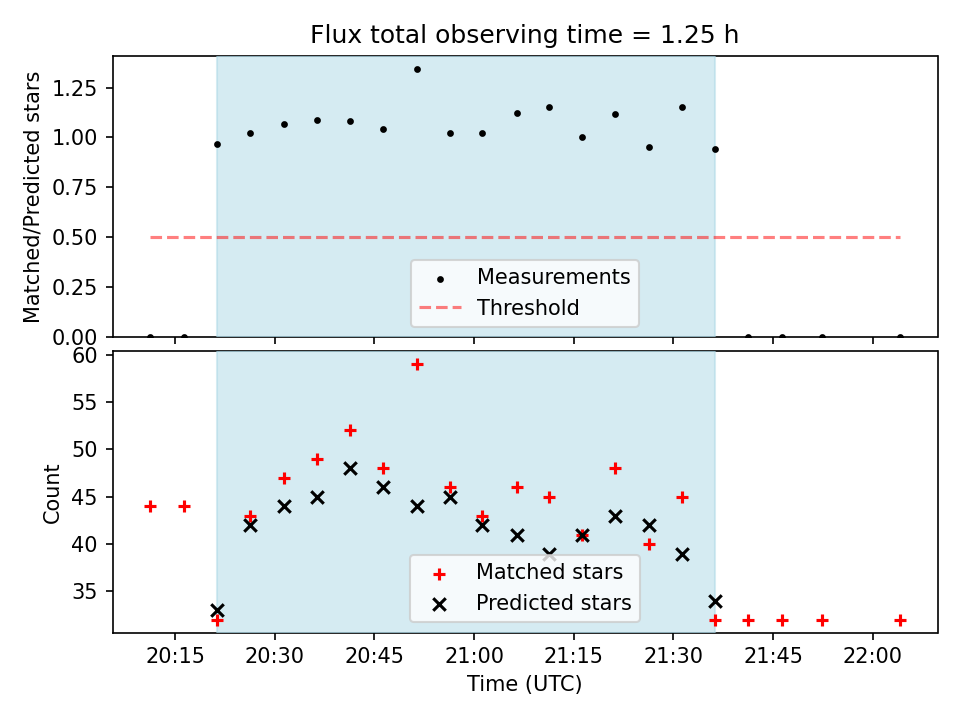 Flux total observing time = 1.25 h

Matched/Predicted stars
1.25
1.00
0.75
0.50
0.25
0.00

Measurements
Threshold

Count
60
55
50
45
40
35

Matched stars
Predicted stars

20:15
20:30
20:45
21:00
21:15
21:30
21:45
22:00
Time (UTC)